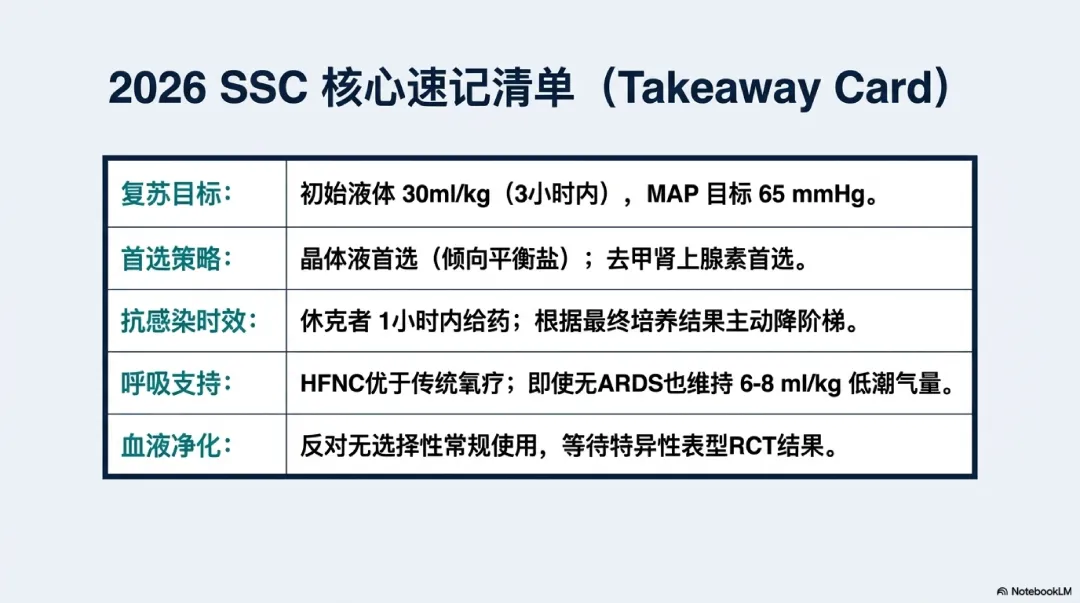 2026 SSC 核心速记清单（Takeaway Card）

| 复苏目标： | 初始液体 30ml/kg（3小时内），MAP 目标 65 mmHg。 |
|---|---|
| 首选策略： | 晶体液首选（倾向平衡盐）；去甲肾上腺素首选。 |
| 抗感染时效： | 休克者 1小时内给药；根据最终培养结果主动降阶梯。 |
| 呼吸支持： | HFNC优于传统氧疗；即使无ARDS也维持 6-8 ml/kg 低潮气量。 |
| 血液净化： | 反对无选择性常规使用，等待特异性表型RCT结果。 |

NotebookLM